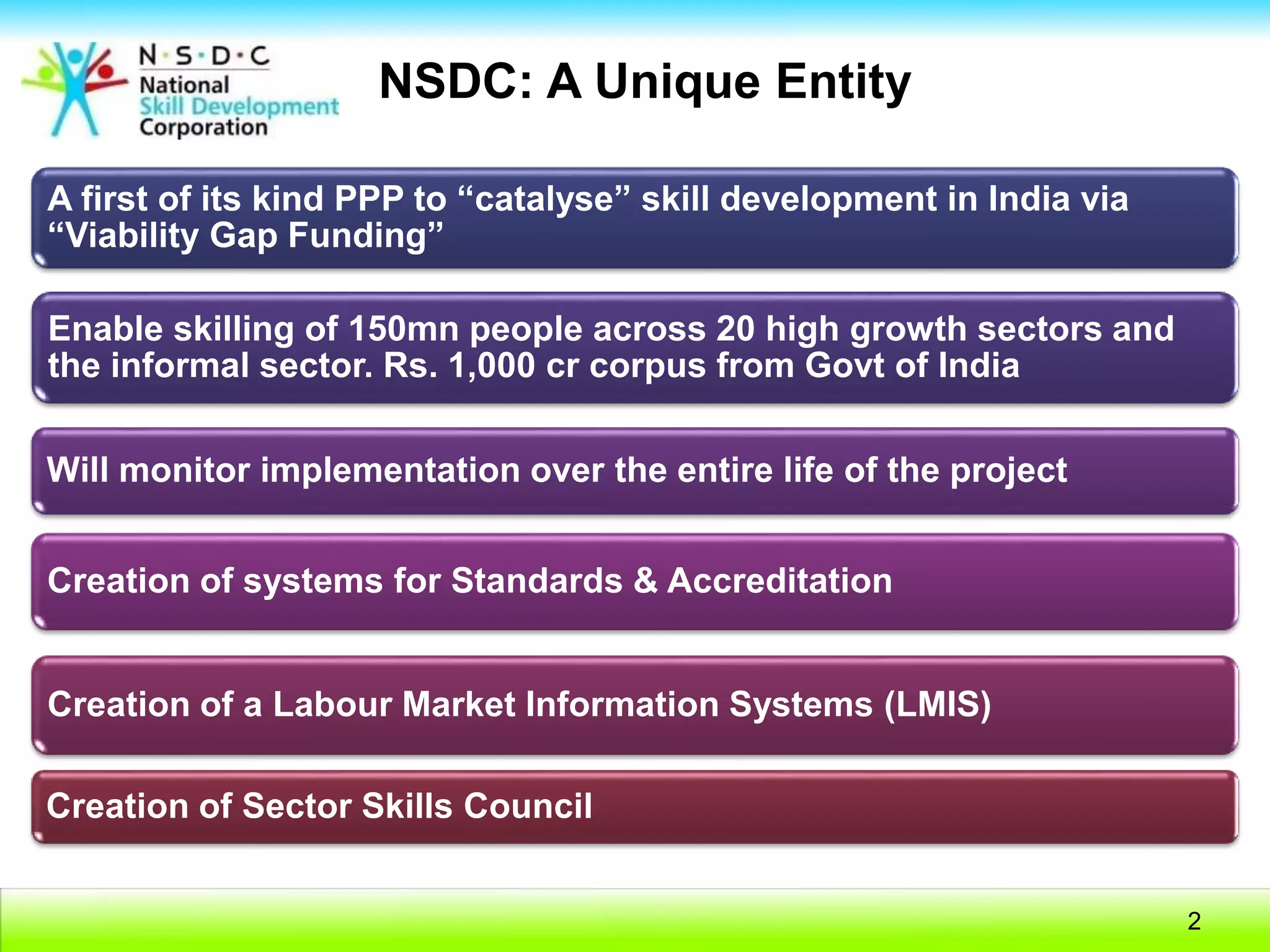 N·S·D·C
National
Skill Development
Corporation

NSDC: A Unique Entity

A first of its kind PPP to “catalyse” skill development in India via “Viability Gap Funding”

Enable skilling of 150mn people across 20 high growth sectors and the informal sector. Rs. 1,000 cr corpus from Govt of India

Will monitor implementation over the entire life of the project

Creation of systems for Standards & Accreditation

Creation of a Labour Market Information Systems (LMIS)

Creation of Sector Skills Council

2